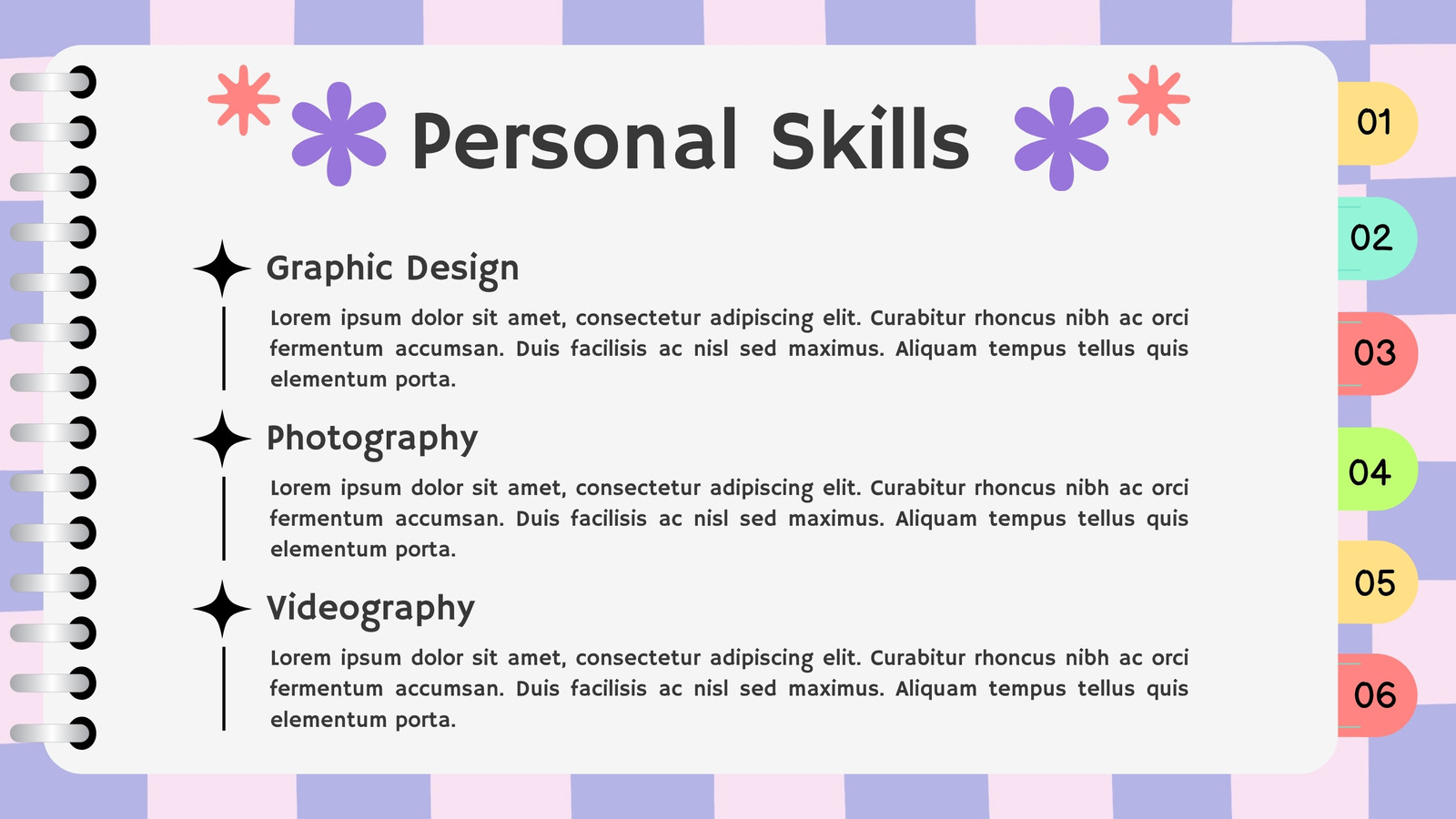 Personal Skills

Graphic Design

Lorem ipsum dolor sit amet, consectetur adipiscing elit. Curabitur rhoncus nibh ac orci fermentum accumsan. Duis facilisis ac nisl sed maximus. Aliquam tempus tellus quis elementum porta.

Photography

Lorem ipsum dolor sit amet, consectetur adipiscing elit. Curabitur rhoncus nibh ac orci fermentum accumsan. Duis facilisis ac nisl sed maximus. Aliquam tempus tellus quis elementum porta.

Videography

Lorem ipsum dolor sit amet, consectetur adipiscing elit. Curabitur rhoncus nibh ac orci fermentum accumsan. Duis facilisis ac nisl sed maximus. Aliquam tempus tellus quis elementum porta.

01

02

03

04

05

06